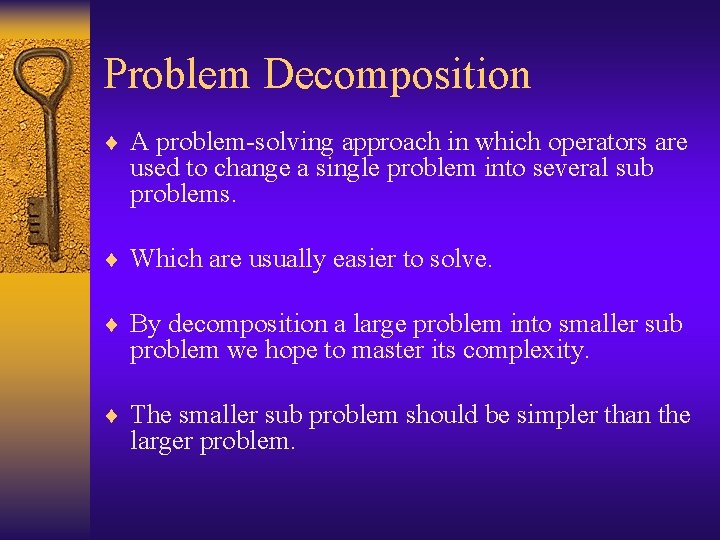 Problem Decomposition

♦ A problem-solving approach in which operators are used to change a single problem into several sub problems.

♦ Which are usually easier to solve.

♦ By decomposition a large problem into smaller sub problem we hope to master its complexity.

♦ The smaller sub problem should be simpler than the larger problem.